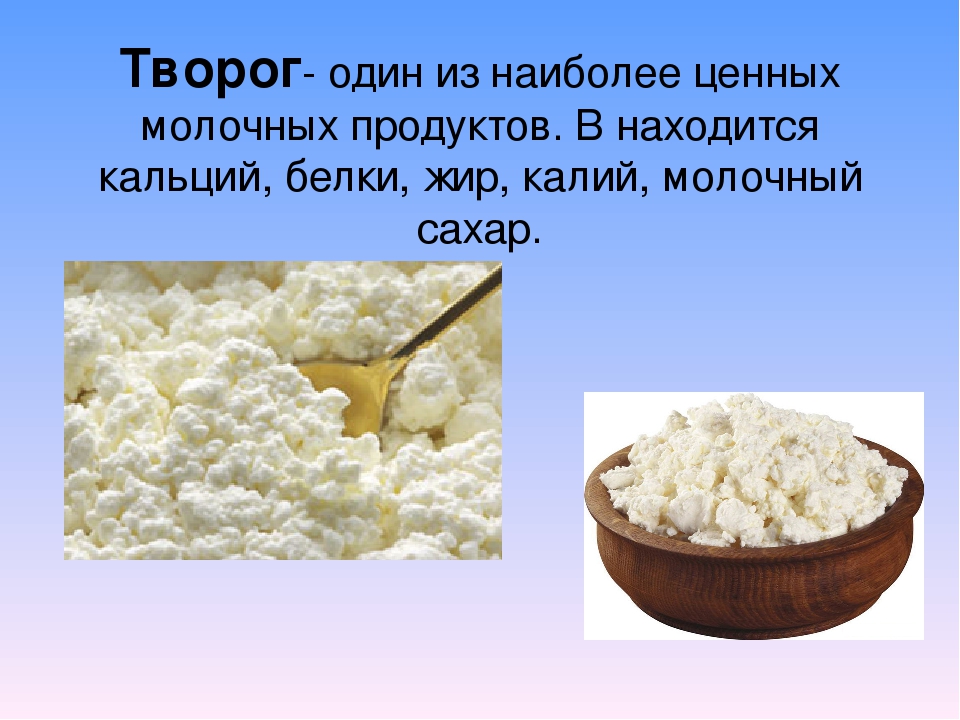 Творог- один из наиболее ценных молочных продуктов. В находится кальций, белки, жир, калий, молочный сахар.